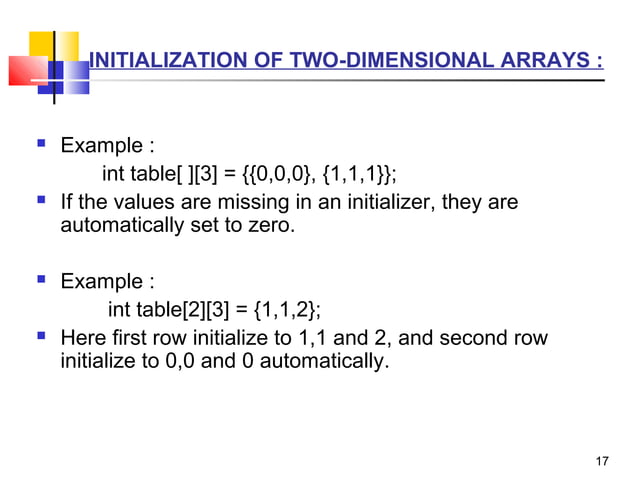 INITIALIZATION OF TWO-DIMENSIONAL ARRAYS :

▪ Example :
int table[ ][3] = {{0,0,0}, {1,1,1}};
▪ If the values are missing in an initializer, they are automatically set to zero.

▪ Example :
int table[2][3] = {1,1,2};
▪ Here first row initialize to 1,1 and 2, and second row initialize to 0,0 and 0 automatically.

17